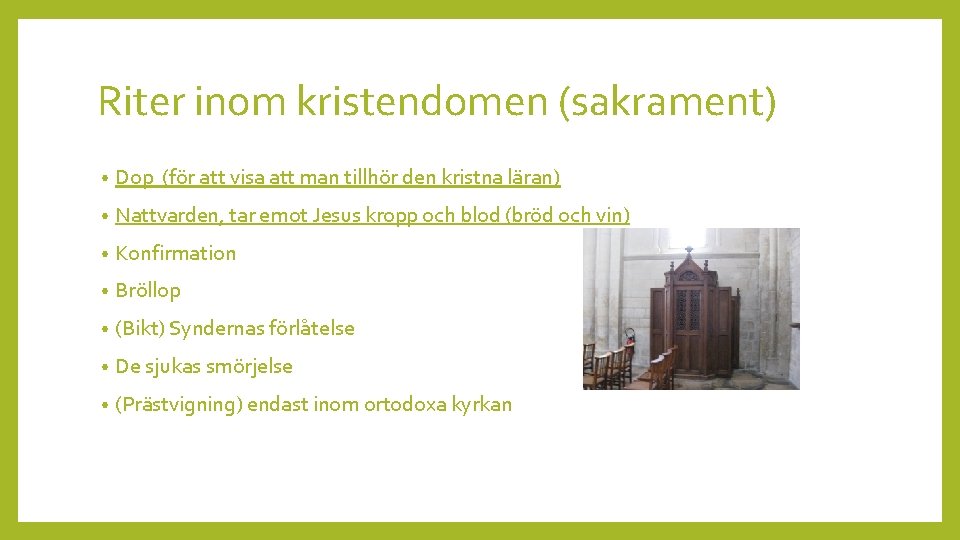 Riter inom kristendomen (sakrament)

• Dop (för att visa att man tillhör den kristna läran)
• Nattvarden, tar emot Jesus kropp och blod (bröd och vin)
• Konfirmation
• Bröllop
• (Bikt) Syndernas förlåtelse
• De sjukas smörjelse
• (Prästvigning) endast inom ortodoxa kyrkan